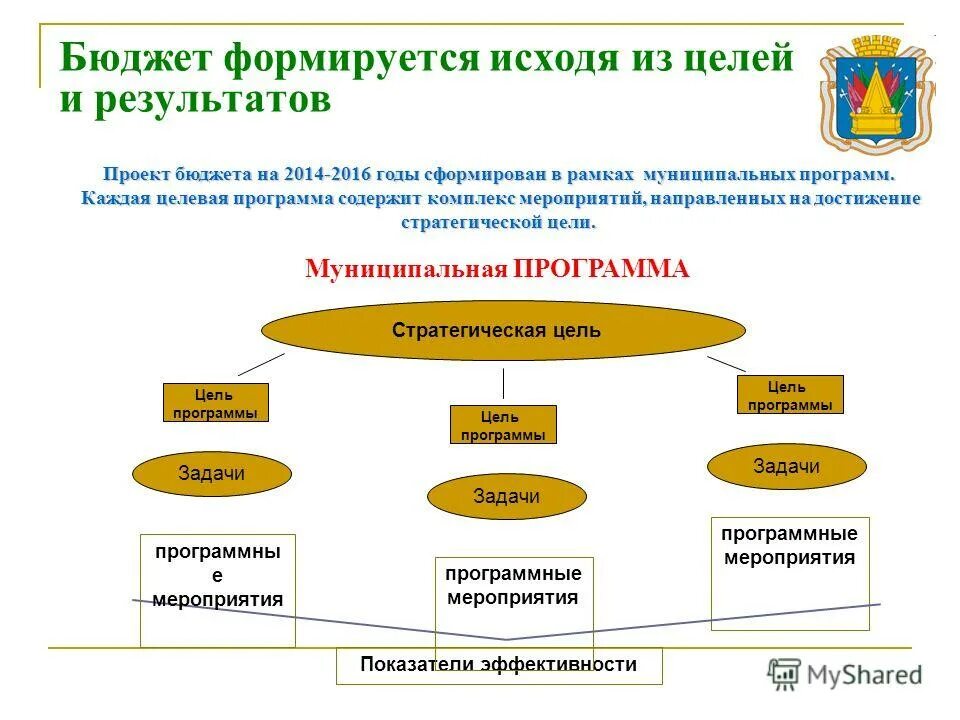 Бюджет формируется исходя из целей и результатов

Проект бюджета на 2014-2016 годы сформирован в рамках муниципальных программ. Каждая целевая программа содержит комплекс мероприятий, направленных на достижение стратегической цели.

Муниципальная ПРОГРАММА

Стратегическая цель

Цель программы

Цель программы

Цель программы

Задачи

Задачи

Задачи

программны е мероприятия

программные мероприятия

программные мероприятия

Показатели эффективности

MyShared